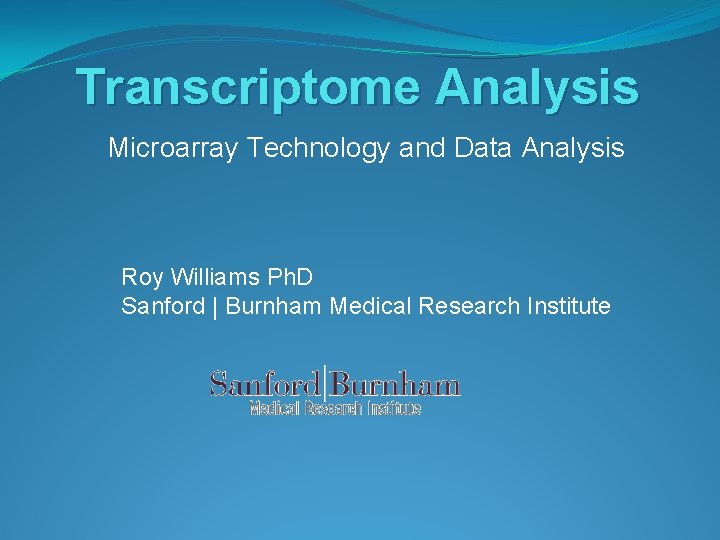 Transcriptome Analysis

Microarray Technology and Data Analysis

Roy Williams PhD
Sanford | Burnham Medical Research Institute

Sanford|Burnham
Medical Research Institute